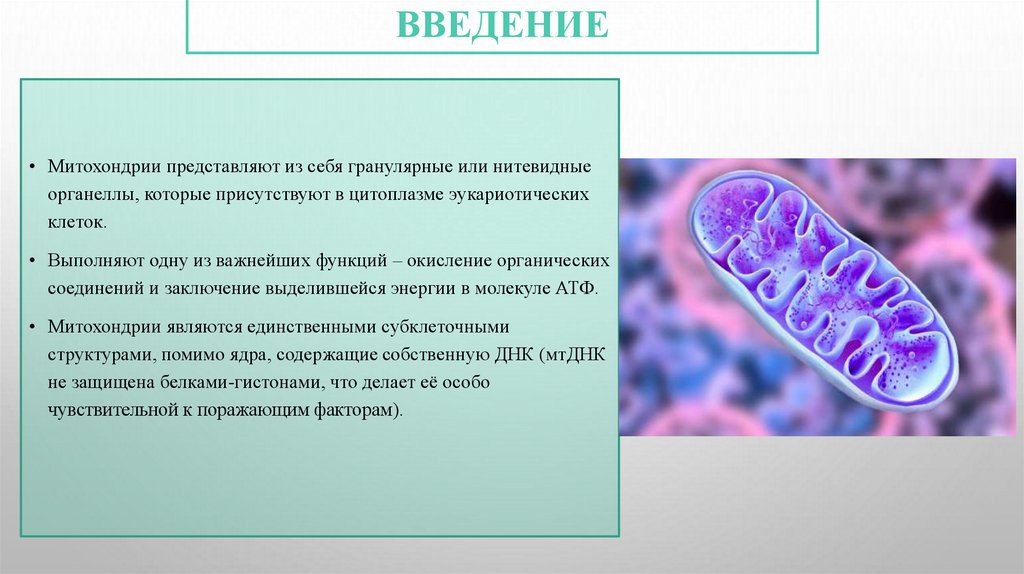 ВВЕДЕНИЕ

• Митохондрии представляют из себя гранулярные или нитевидные органеллы, которые присутствуют в цитоплазме эукариотических клеток.

• Выполняют одну из важнейших функций – окисление органических соединений и заключение выделившейся энергии в молекуле АТФ.

• Митохондрии являются единственными субклеточными структурами, помимо ядра, содержащие собственную ДНК (мтДНК не защищена белками-гистонами, что делает её особо чувствительной к поражающим факторам).